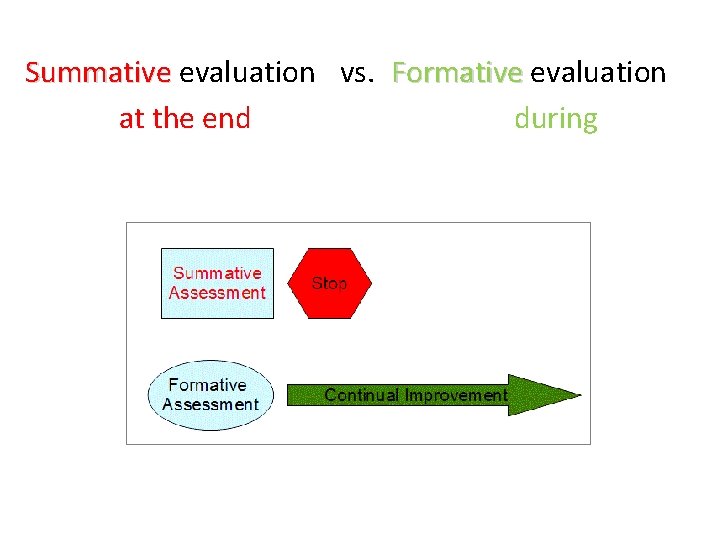 Summative evaluation vs. Formative evaluation

at the end during

Summative Assessment

Stop

Formative Assessment

Continual Improvement